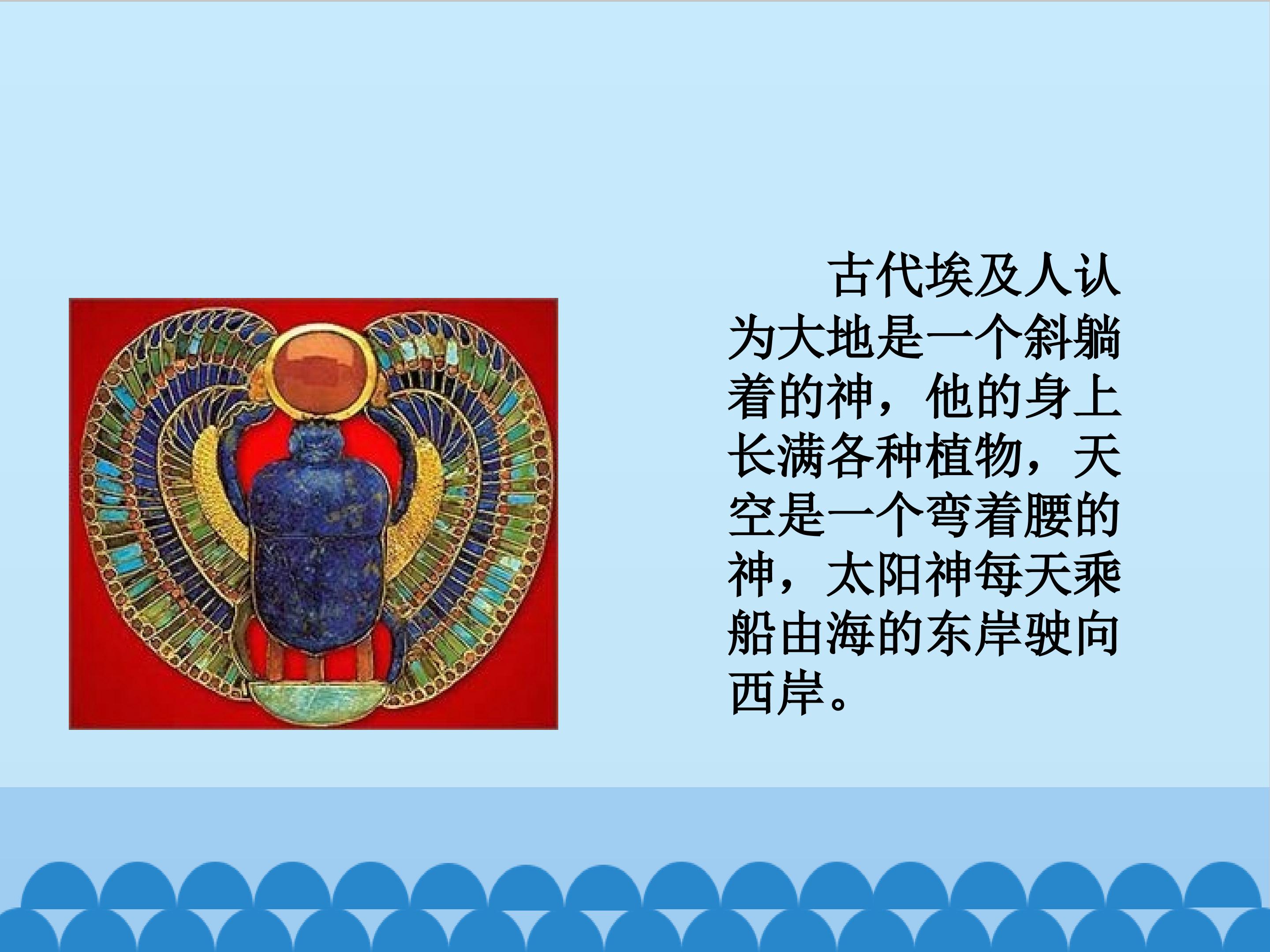 古代埃及人认为大地是一个斜躺着的神，他的身上长满各种植物，天空是一个弯着腰的神，太阳神每天乘船由海的东岸驶向西岸。